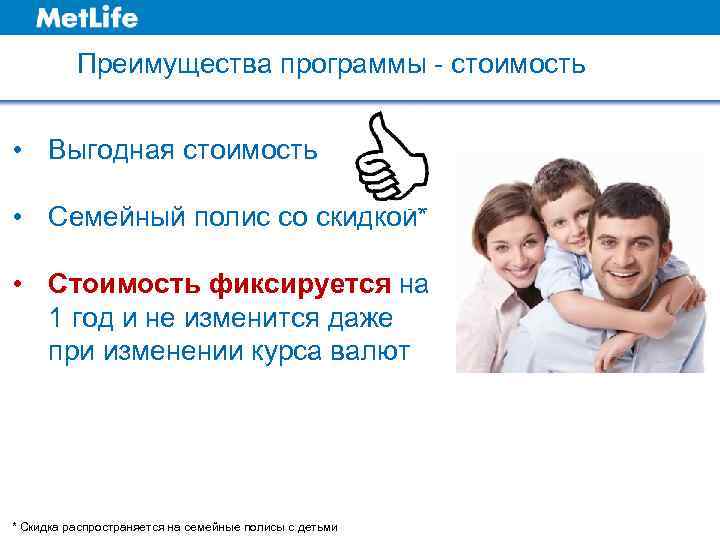 MetLife

Преимущества программы - стоимость

• Выгодная стоимость

• Семейный полис со скидкой*

• Стоимость фиксируется на 1 год и не изменится даже при изменении курса валют

* Скидка распространяется на семейные полисы с детьми